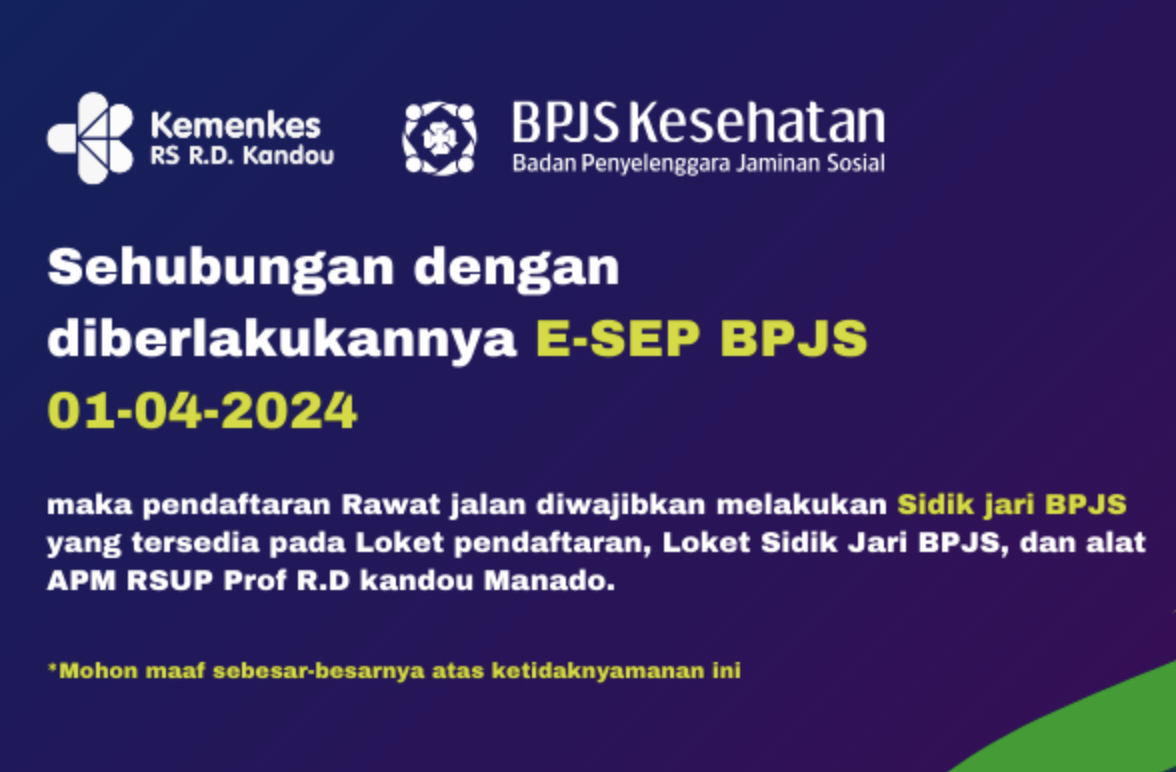 Kemenkes
RS R.D. Kandou

BPJS Kesehatan
Badan Penyelenggara Jaminan Sosial

Sehubungan dengan diberlakukannya E-SEP BPJS 01-04-2024

maka pendaftaran Rawat jalan diwajibkan melakukan Sidik jari BPJS yang tersedia pada Loket pendaftaran, Loket Sidik Jari BPJS, dan alat APM RSUP Prof R.D kandou Manado.

*Mohon maaf sebesar-besarnya atas ketidaknyamanan ini